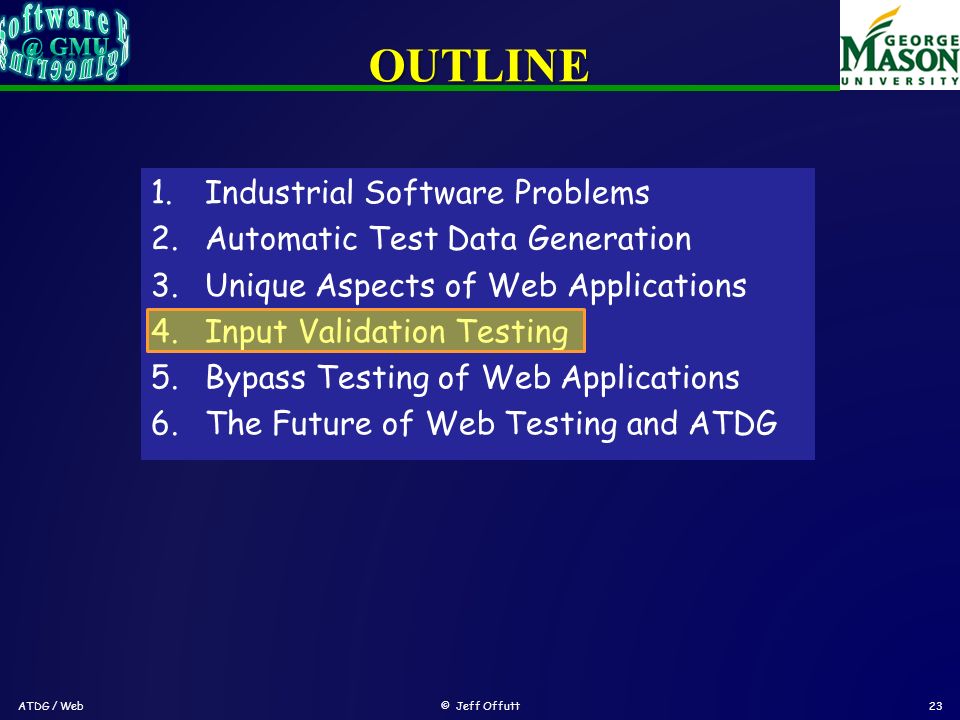 Software Engineering @ GMU

OUTLINE

GEORGE MASON UNIVERSITY

1. Industrial Software Problems
2. Automatic Test Data Generation
3. Unique Aspects of Web Applications
4. Input Validation Testing
5. Bypass Testing of Web Applications
6. The Future of Web Testing and ATDG

ATDG / Web

© Jeff Offutt

23